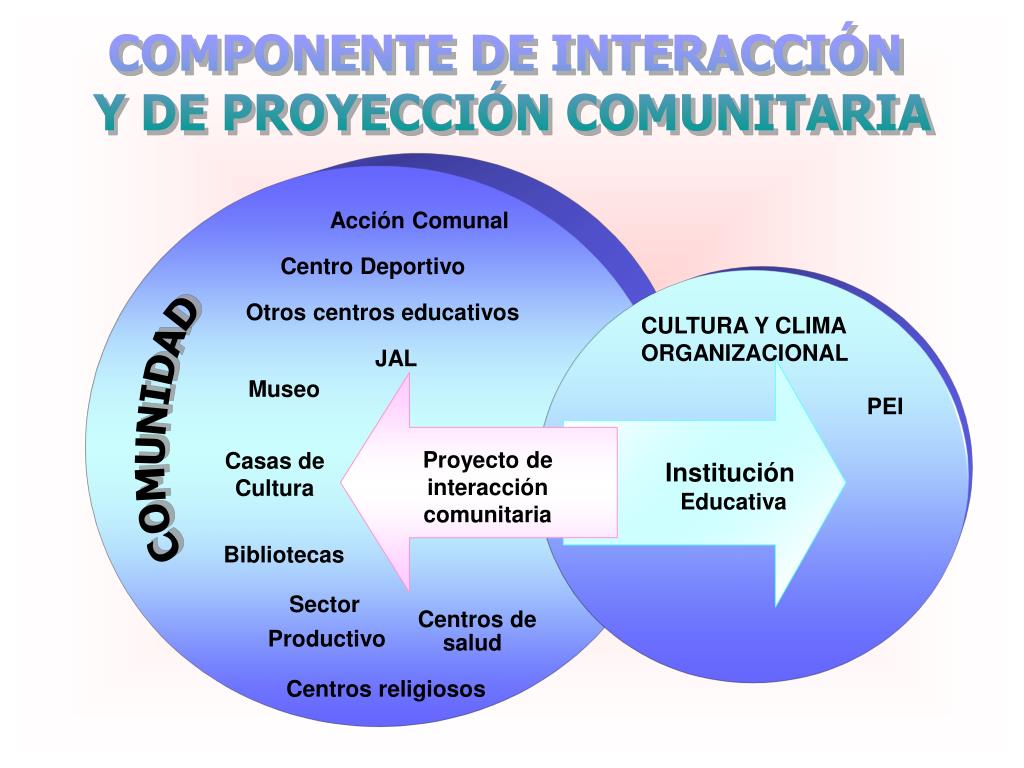 COMPONENTE DE INTERACCIÓN Y DE PROYECCIÓN COMUNITARIA

COMUNIDAD

Acción Comunal

Centro Deportivo

Otros centros educativos

JAL

Museo

Casas de Cultura

Bibliotecas

Sector Productivo

Centros de salud

Centros religiosos

Proyecto de interacción comunitaria

CULTURA Y CLIMA ORGANIZACIONAL

PEI

Institución Educativa